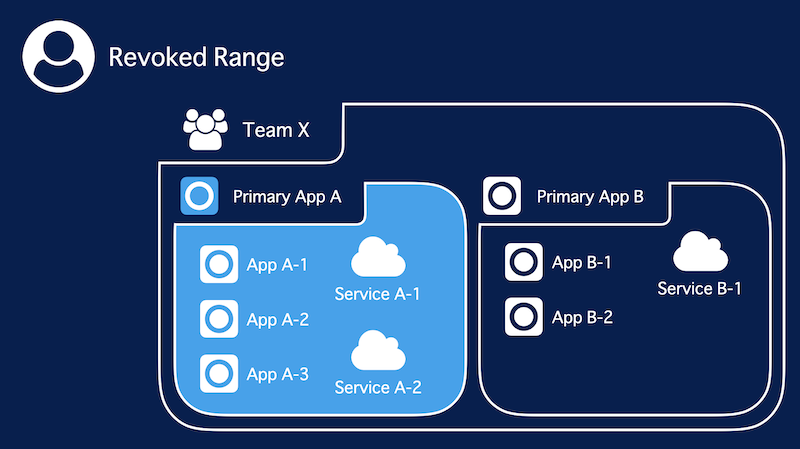 Revoked Range

Team X

Primary App A

App A-1

App A-2

App A-3

Service A-1

Service A-2

Primary App B

App B-1

App B-2

Service B-1